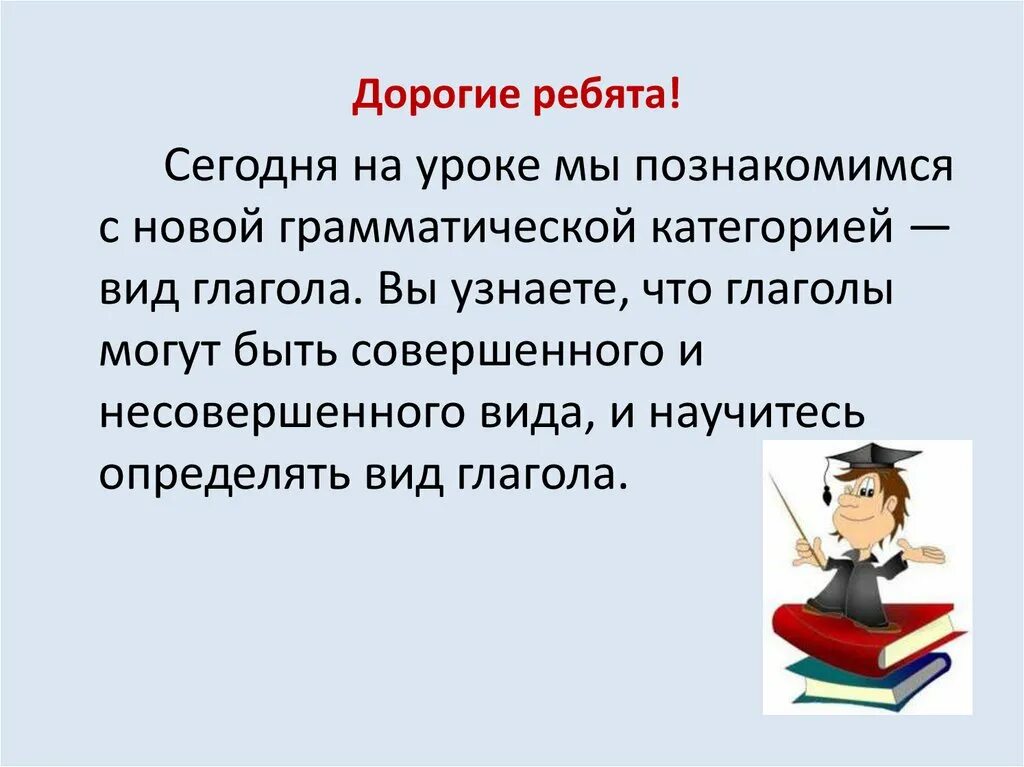 Дорогие ребята!

Сегодня на уроке мы познакомимся с новой грамматической категорией — вид глагола. Вы узнаете, что глаголы могут быть совершенного и несовершенного вида, и научитесь определять вид глагола.